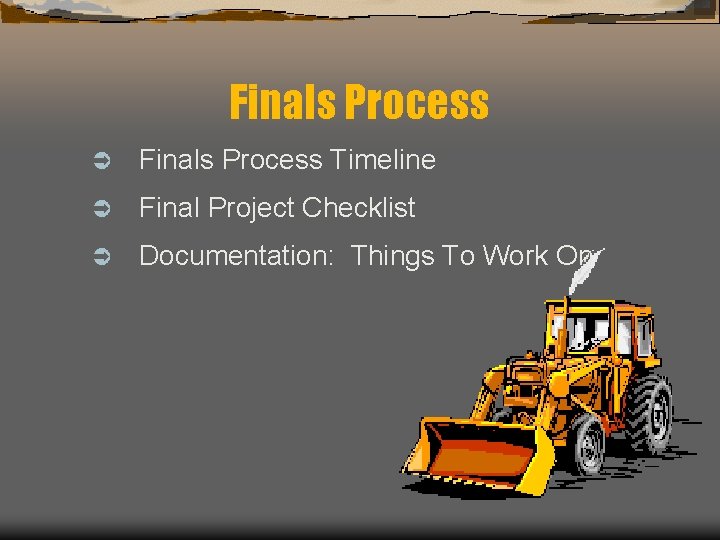 Finals Process

➲ Finals Process Timeline

➲ Final Project Checklist

➲ Documentation: Things To Work On